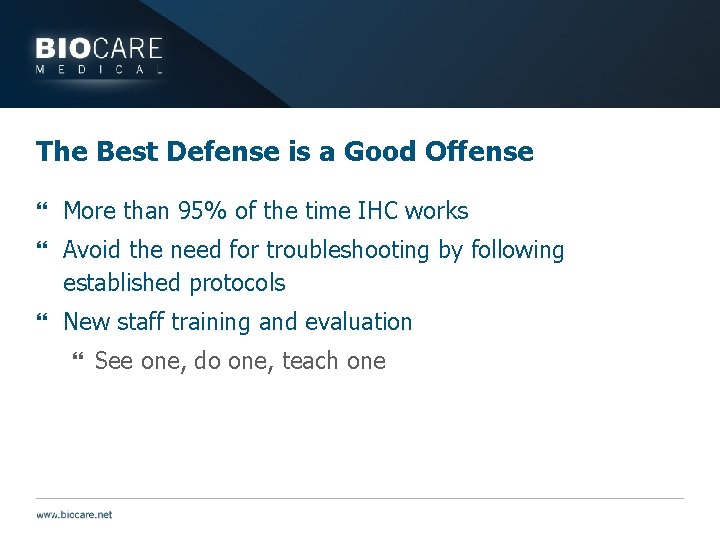 BIOCARE
MEDICAL

The Best Defense is a Good Offense

❝ More than 95% of the time IHC works
❝ Avoid the need for troubleshooting by following established protocols
❝ New staff training and evaluation
❝ See one, do one, teach one

www.biocare.net